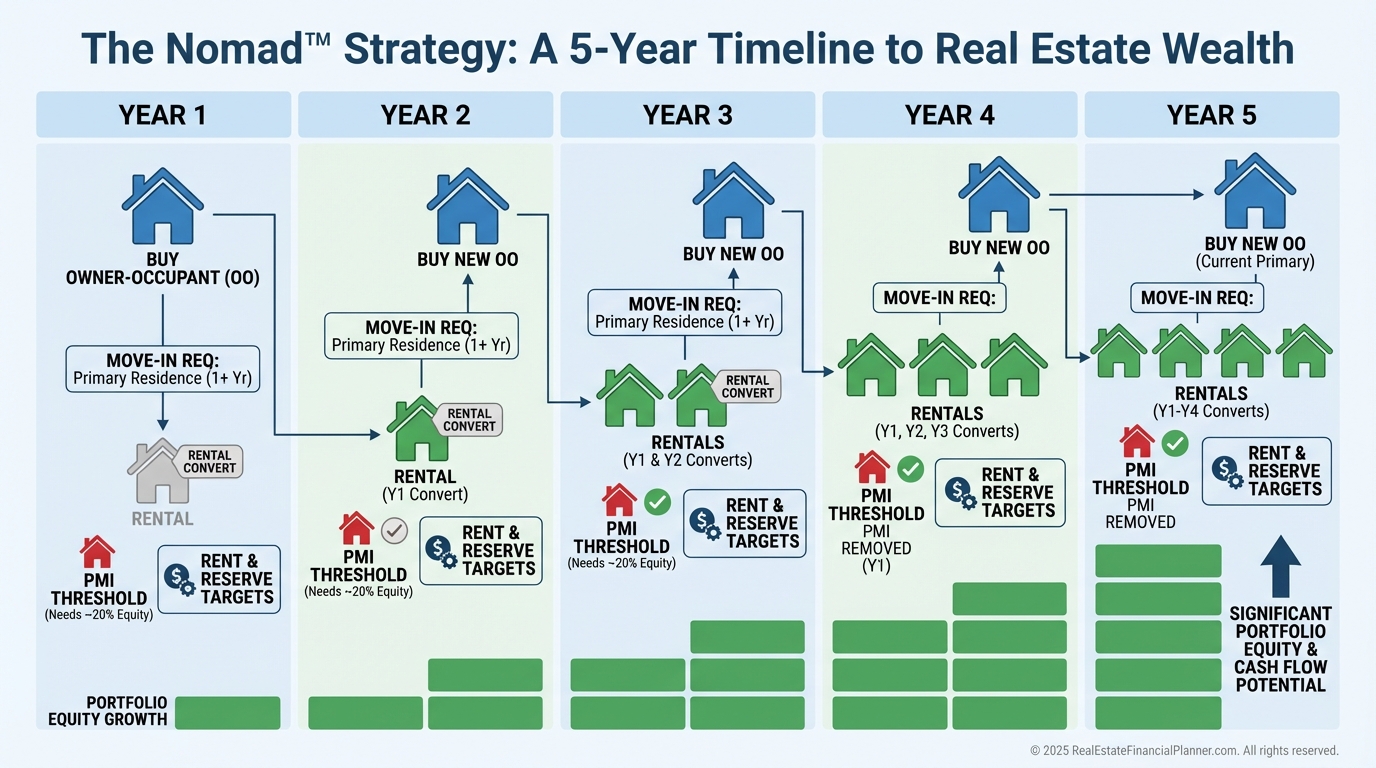 The Nomad™ Strategy: A 5-Year Timeline to Real Estate Wealth

YEAR 1

BUY OWNER-OCCUPANT (OO)

MOVE-IN REQ: Primary Residence (1+ Yr)

RENTAL CONVERT

RENTAL

PMI THRESHOLD (Needs ~20% Equity)

RENT & RESERVE TARGETS

PORTFOLIO EQUITY GROWTH

YEAR 2

BUY NEW OO

MOVE-IN REQ: Primary Residence (1+ Yr)

RENTAL CONVERT

RENTAL (Y1 Convert)

PMI THRESHOLD (Needs ~20% Equity)

RENT & RESERVE TARGETS

YEAR 3

BUY NEW OO

MOVE-IN REQ: Primary Residence (1+ Yr)

RENTAL CONVERT

RENTALS (Y1 & Y2 Converts)

PMI THRESHOLD (Needs ~20% Equity)

RENT & RESERVE TARGETS

YEAR 4

BUY NEW OO

MOVE-IN REQ:

RENTALS (Y1, Y2, Y3 Converts)

PMI THRESHOLD PMI REMOVED (Y1)

RENT & RESERVE TARGETS

YEAR 5

BUY NEW OO (Current Primary)

MOVE-IN REQ:

RENTALS (Y1-Y4 Converts)

PMI THRESHOLD PMI REMOVED

RENT & RESERVE TARGETS

SIGNIFICANT PORTFOLIO EQUITY & CASH FLOW POTENTIAL

© 2025 RealEstateFinancialPlanner.com. All rights reserved.